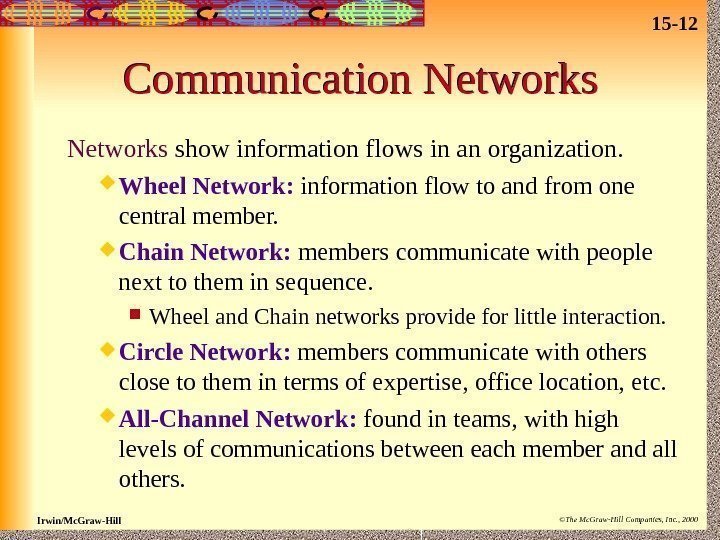 15-12

Communication Networks

Networks show information flows in an organization.

Wheel Network: information flow to and from one central member.

Chain Network: members communicate with people next to them in sequence.

Wheel and Chain networks provide for little interaction.

Circle Network: members communicate with others close to them in terms of expertise, office location, etc.

All-Channel Network: found in teams, with high levels of communications between each member and all others.

Irwin/McGraw-Hill

©The McGraw-Hill Companies, Inc., 2000